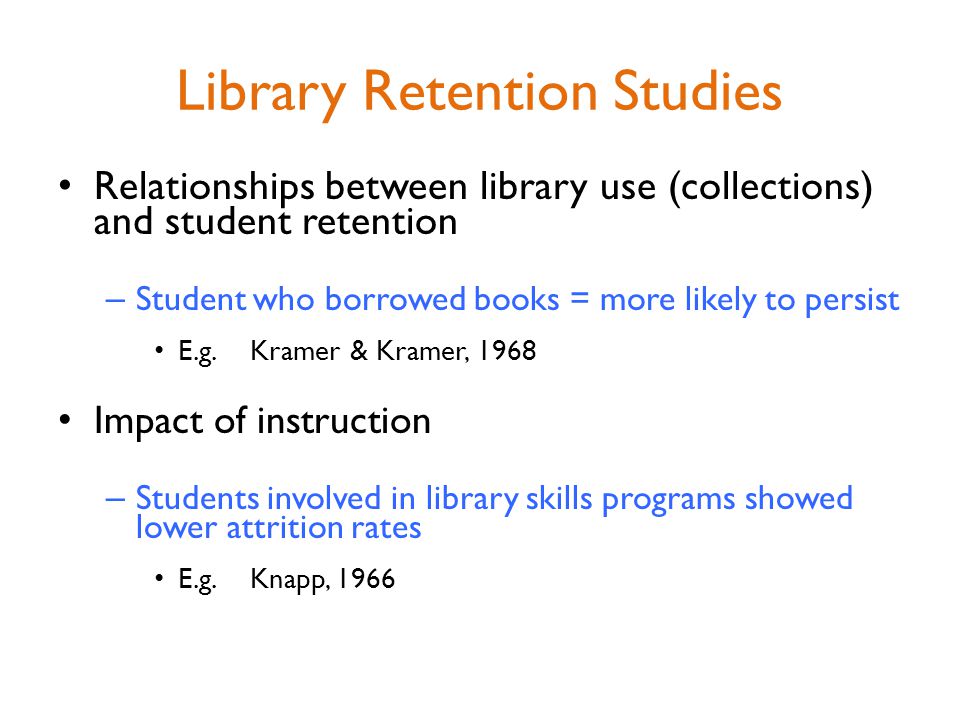 Library Retention Studies

• Relationships between library use (collections) and student retention

– Student who borrowed books = more likely to persist

• E.g. Kramer & Kramer, 1968

• Impact of instruction

– Students involved in library skills programs showed lower attrition rates

• E.g. Knapp, 1966